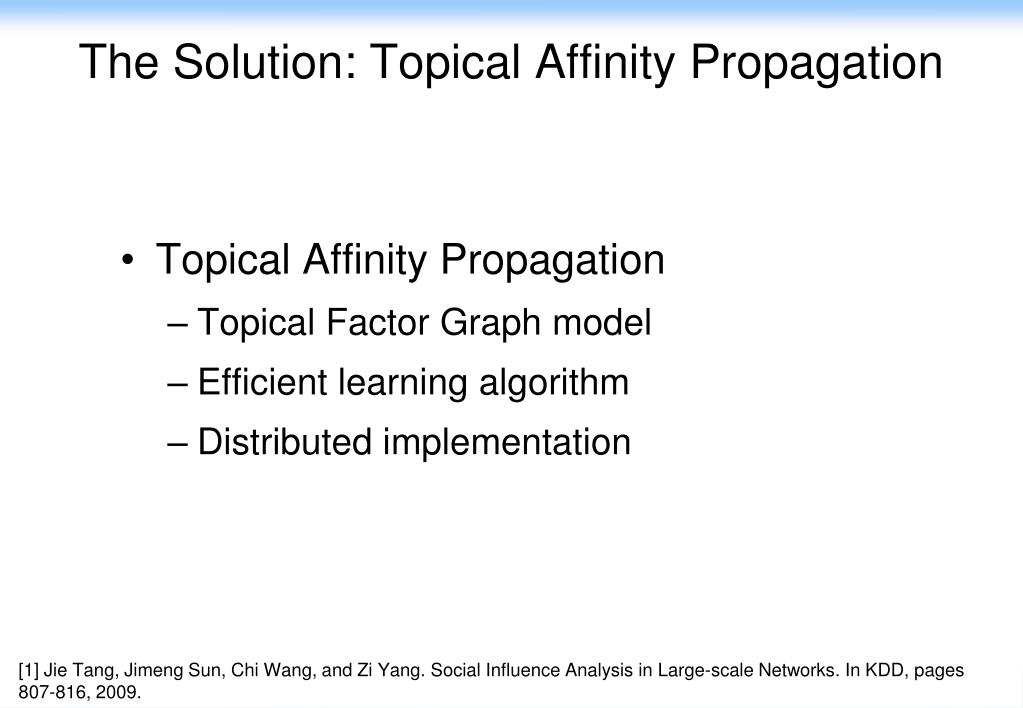 The Solution: Topical Affinity Propagation

• Topical Affinity Propagation
– Topical Factor Graph model
– Efficient learning algorithm
– Distributed implementation

[1] Jie Tang, Jimeng Sun, Chi Wang, and Zi Yang. Social Influence Analysis in Large-scale Networks. In KDD, pages 807-816, 2009.